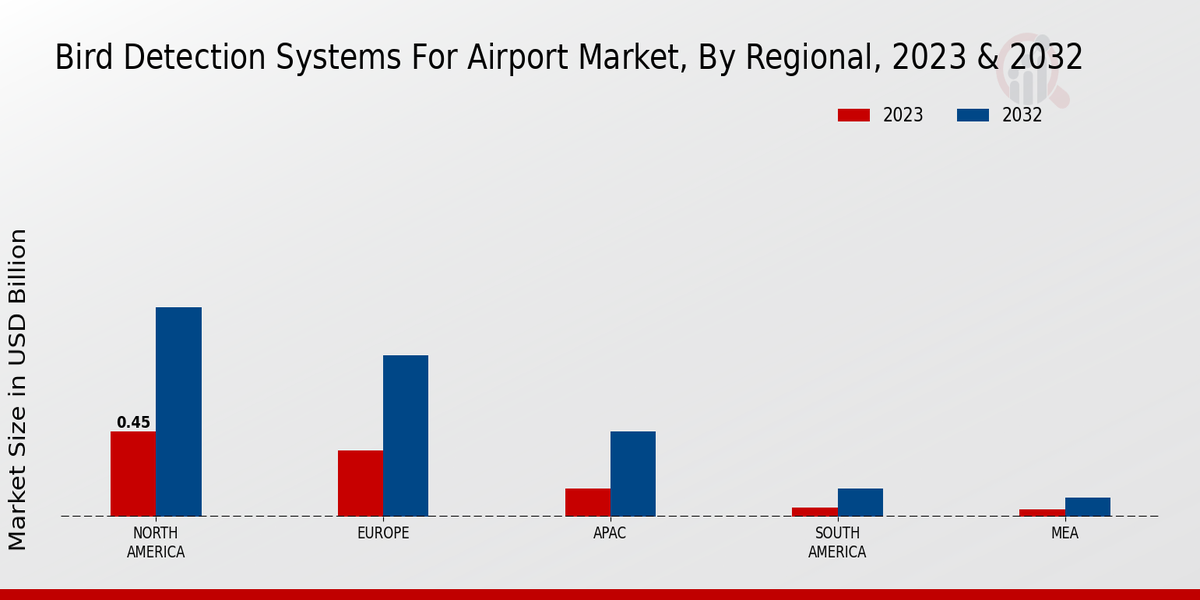 Bird Detection Systems For Airport Market, By Regional, 2023 & 2032

2023
2032

Market Size in USD Billion

0.45

NORTH AMERICA
EUROPE
APAC
SOUTH AMERICA
MEA